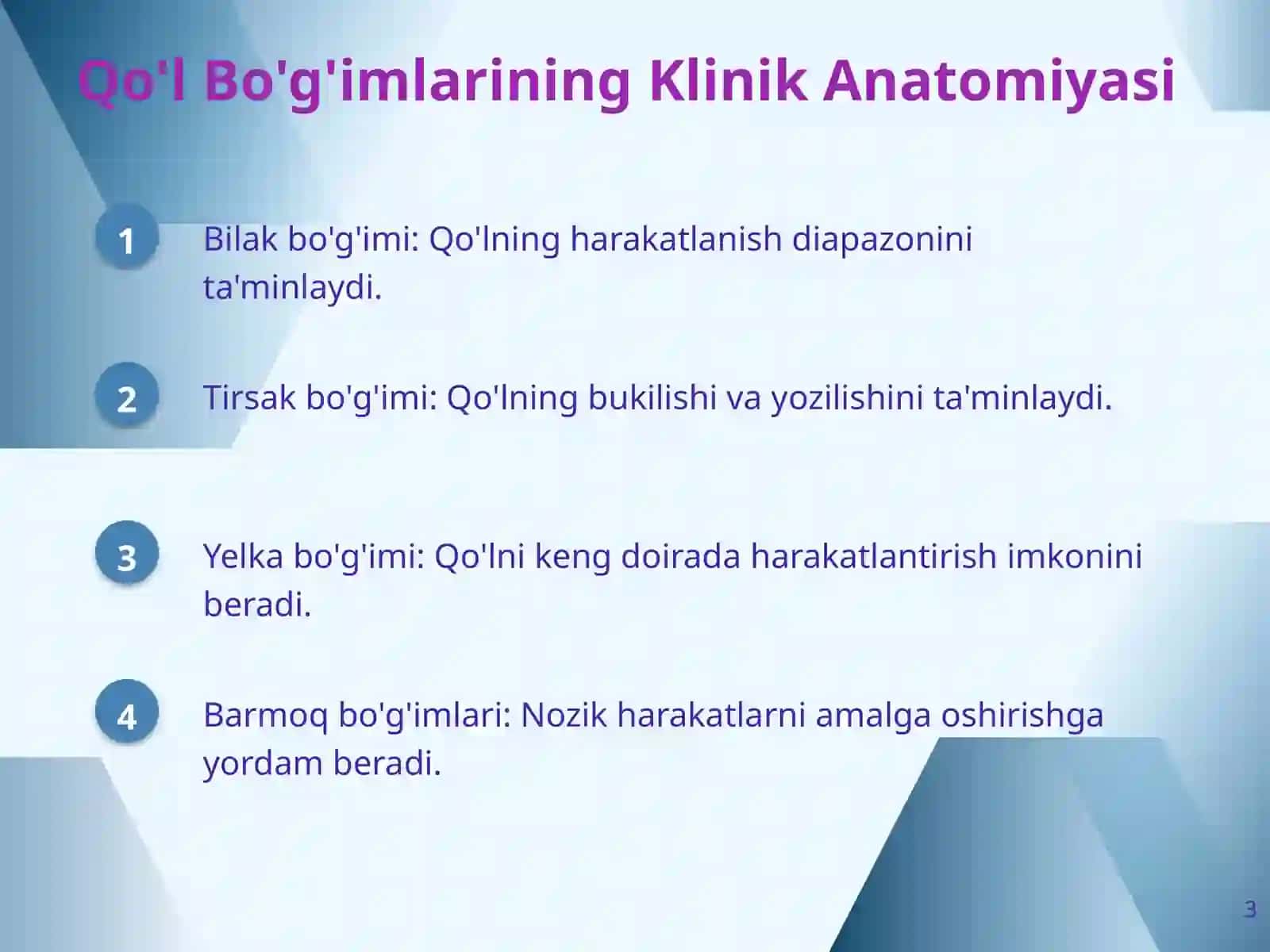 Qo'l Bo'g'imlarining Klinik Anatomiyasi

1

Bilak bo'g'imi: Qo'lning harakatlanish diapazonini ta'minlaydi.

2

Tirsak bo'g'imi: Qo'lning bukilishi va yozilishini ta'minlaydi.

3

Yelka bo'g'imi: Qo'lni keng doirada harakatlantirish imkonini beradi.

4

Barmoq bo'g'imlari: Nozik harakatlarni amalga oshirishga yordam beradi.

3